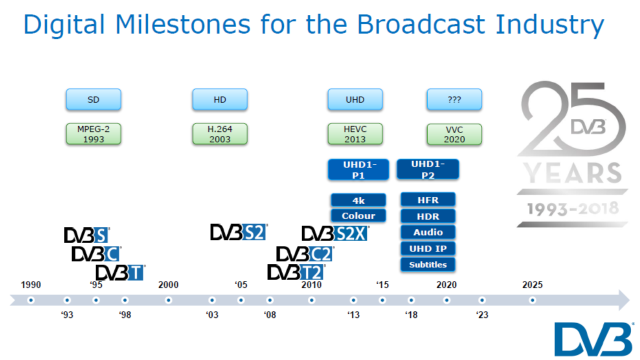 Digital Milestones for the Broadcast Industry

SD
MPEG-2
1993

HD
H.264
2003

UHD
HEVC
2013

???
VVC
2020

UHD1-P1
4k
Colour

UHD1-P2
HFR
HDR
Audio
UHD IP
Subtitles

25 DVB YEARS 1993-2018

DVB S
DVB C
DVB T
DVB S2
DVB S2X
DVB C2
DVB T2

1990 '95 2000 '05 2010 '15 2020 2025
'93 '98 '03 '08 '13 '18 '23

DVB